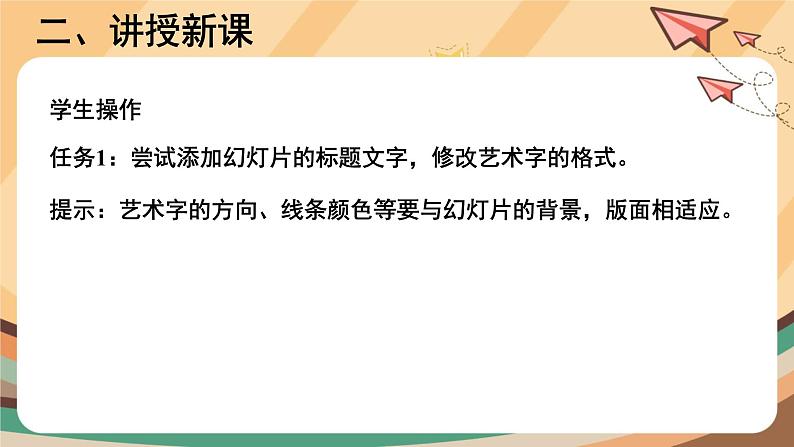 二、讲授新课

学生操作

任务1：尝试添加幻灯片的标题文字，修改艺术字的格式。

提示：艺术字的方向、线条颜色等要与幻灯片的背景，版面相适应。